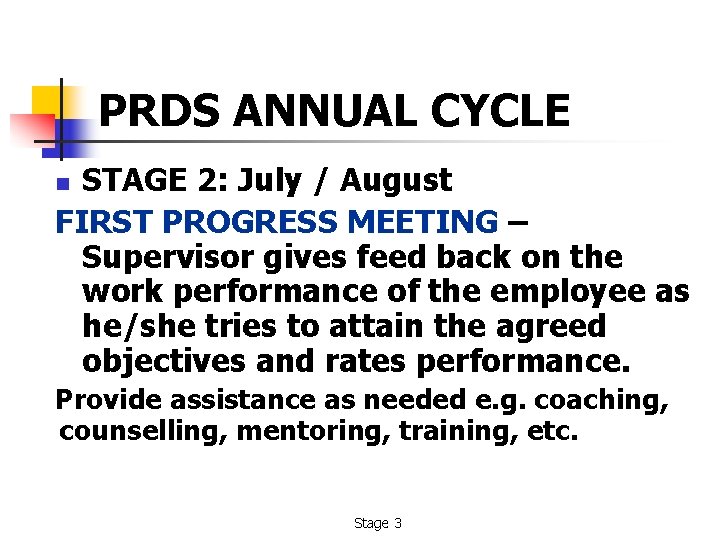 PRDS ANNUAL CYCLE

STAGE 2: July / August

FIRST PROGRESS MEETING – Supervisor gives feed back on the work performance of the employee as he/she tries to attain the agreed objectives and rates performance.

Provide assistance as needed e.g. coaching, counselling, mentoring, training, etc.

Stage 3